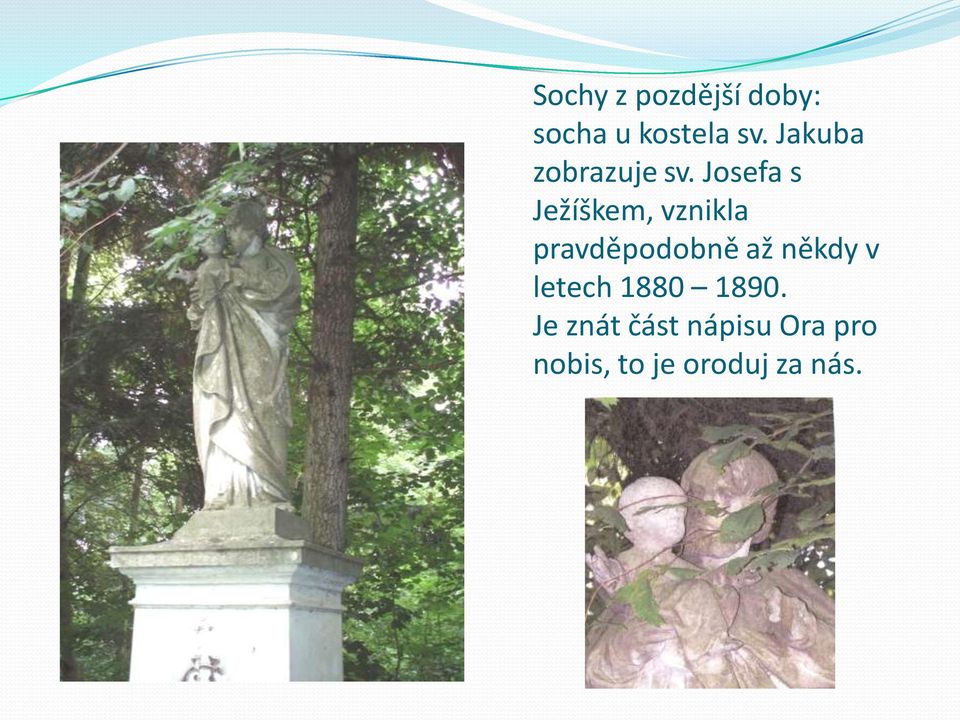 Sochy z pozdější doby: socha u kostela sv. Jakuba zobrazuje sv. Josefa s Ježíškem, vznikla pravděpodobně až někdy v letech 1880 – 1890.
Je znát část nápisu Ora pro nobis, to je oroduj za nás.